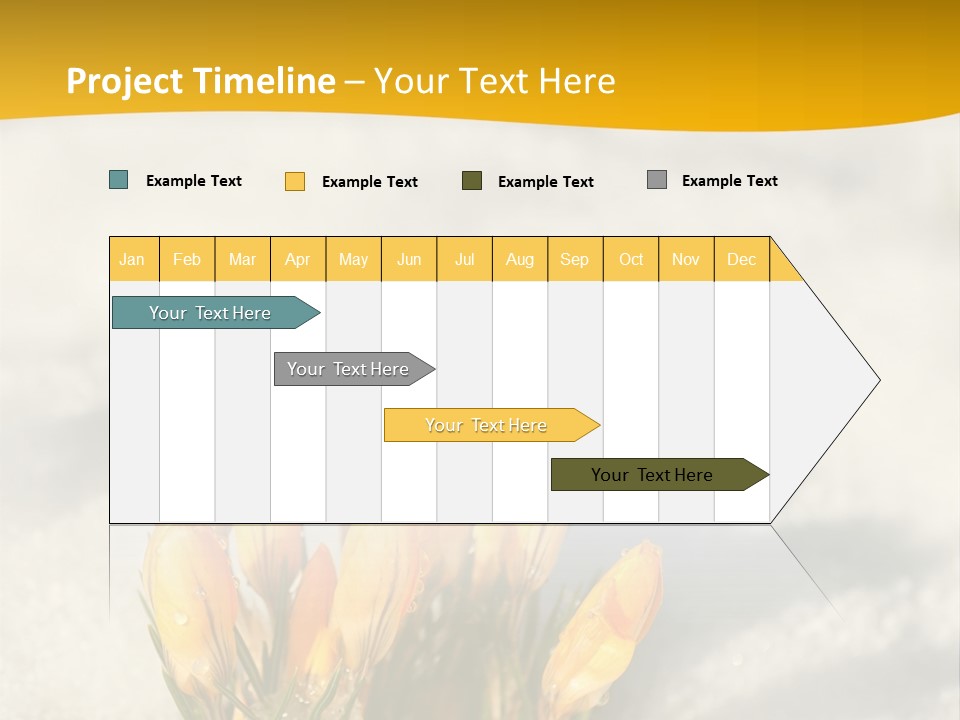 Project Timeline – Your Text Here

Example Text
Example Text
Example Text
Example Text

| Jan | Feb | Mar | Apr | May | Jun | Jul | Aug | Sep | Oct | Nov | Dec |
|---|---|---|---|---|---|---|---|---|---|---|---|

Your Text Here
Your Text Here
Your Text Here
Your Text Here